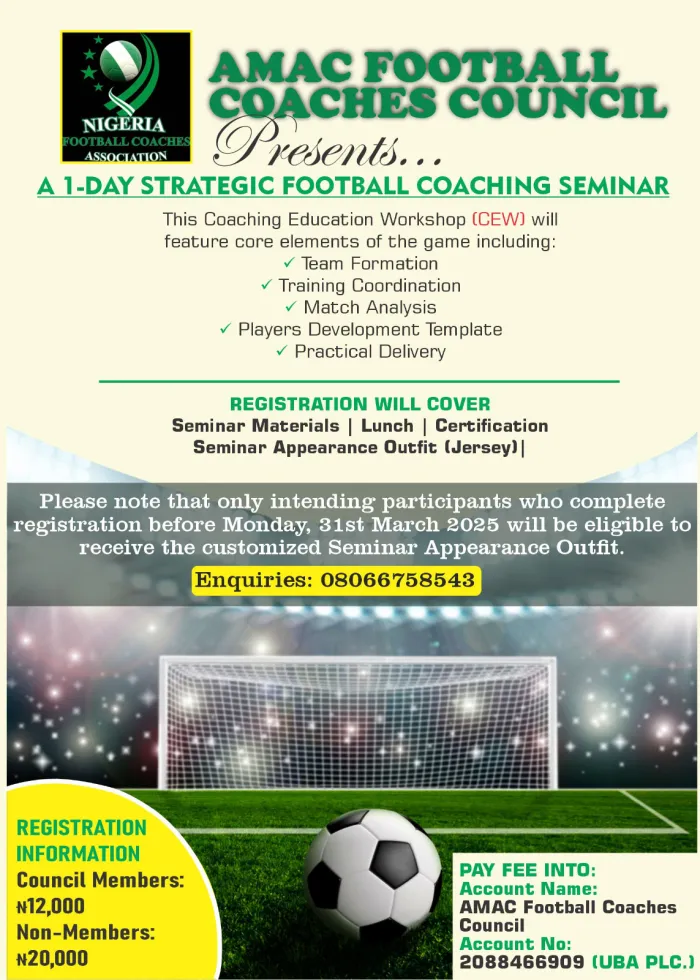 NIGERIA
FOOTBALL COACHES
ASSOCIATION

AMAC FOOTBALL COACHES COUNCIL
Presents...

A 1-DAY STRATEGIC FOOTBALL COACHING SEMINAR

This Coaching Education Workshop (CEW) will feature core elements of the game including:
✓ Team Formation
✓ Training Coordination
✓ Match Analysis
✓ Players Development Template
✓ Practical Delivery

REGISTRATION WILL COVER
Seminar Materials | Lunch | Certification
Seminar Appearance Outfit (Jersey)|

Please note that only intending participants who complete registration before Monday, 31st March 2025 will be eligible to receive the customized Seminar Appearance Outfit.

Enquiries: 08066758543

REGISTRATION INFORMATION
Council Members:
₦12,000
Non-Members:
₦20,000

PAY FEE INTO:
Account Name:
AMAC Football Coaches Council
Account No:
2088466909 (UBA PLC.)